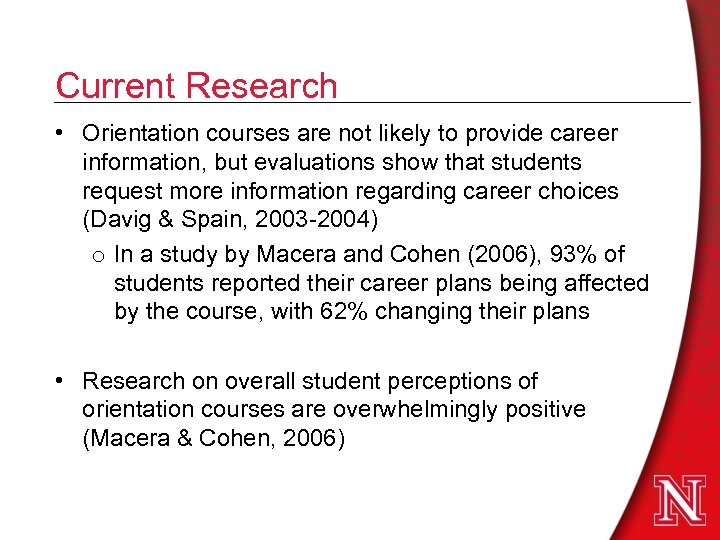 Current Research

• Orientation courses are not likely to provide career information, but evaluations show that students request more information regarding career choices (Davig & Spain, 2003-2004)

o In a study by Macera and Cohen (2006), 93% of students reported their career plans being affected by the course, with 62% changing their plans

• Research on overall student perceptions of orientation courses are overwhelmingly positive (Macera & Cohen, 2006)

N